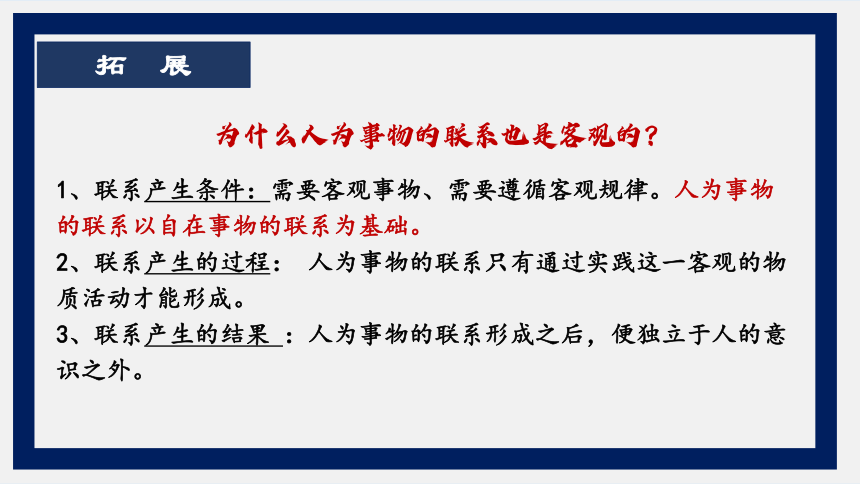 拓 展

为什么人为事物的联系也是客观的？

1、联系产生条件：需要客观事物、需要遵循客观规律。人为事物的联系以自在事物的联系为基础。

2、联系产生的过程： 人为事物的联系只有通过实践这一客观的物质活动才能形成。

3、联系产生的结果 ：人为事物的联系形成之后，便独立于人的意识之外。